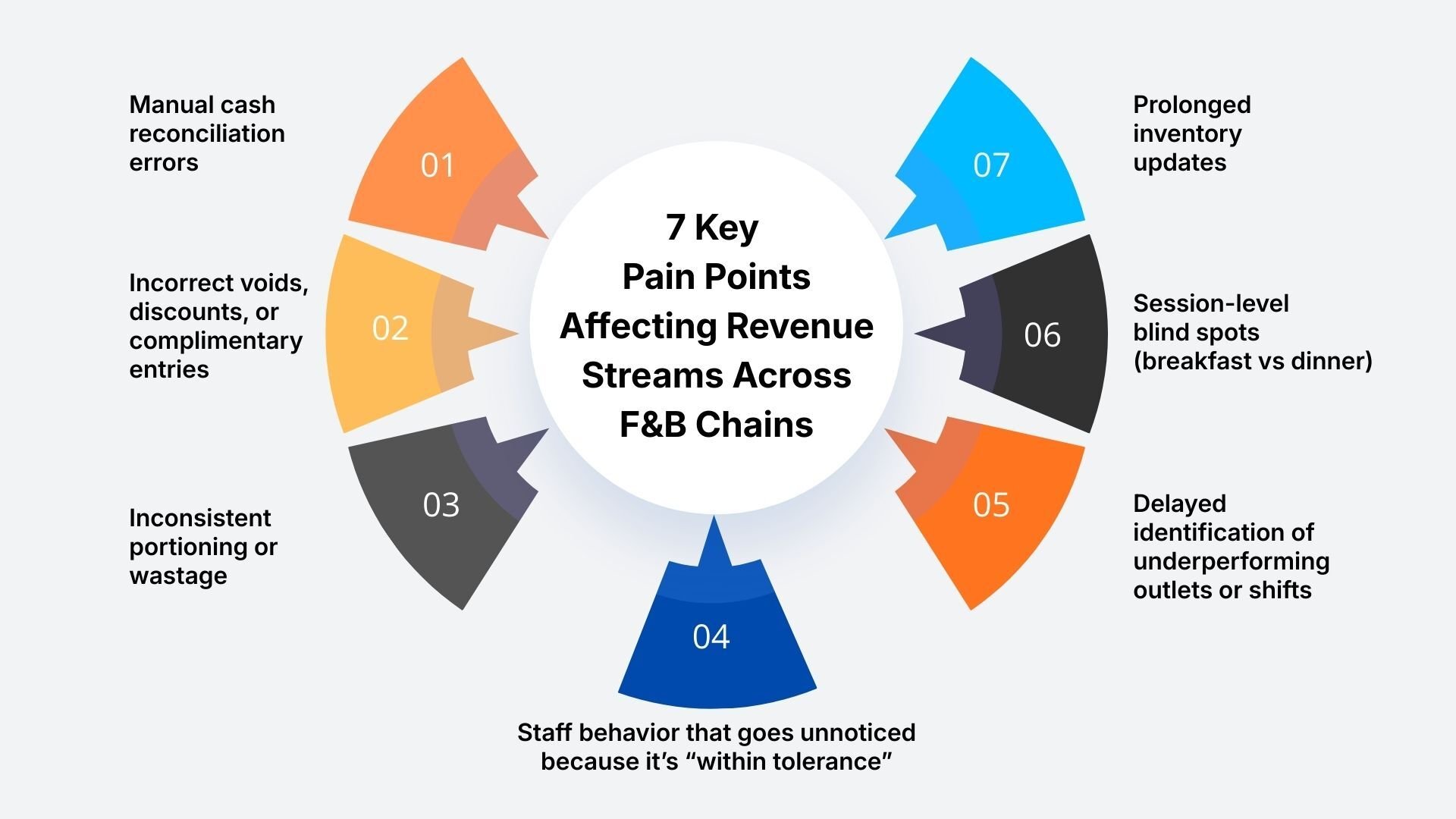 7 Key Pain Points Affecting Revenue Streams Across F&B Chains

01
Manual cash reconciliation errors

02
Incorrect voids, discounts, or complimentary entries

03
Inconsistent portioning or wastage

04
Staff behavior that goes unnoticed because it’s “within tolerance”

05
Delayed identification of underperforming outlets or shifts

06
Session-level blind spots (breakfast vs dinner)

07
Prolonged inventory updates